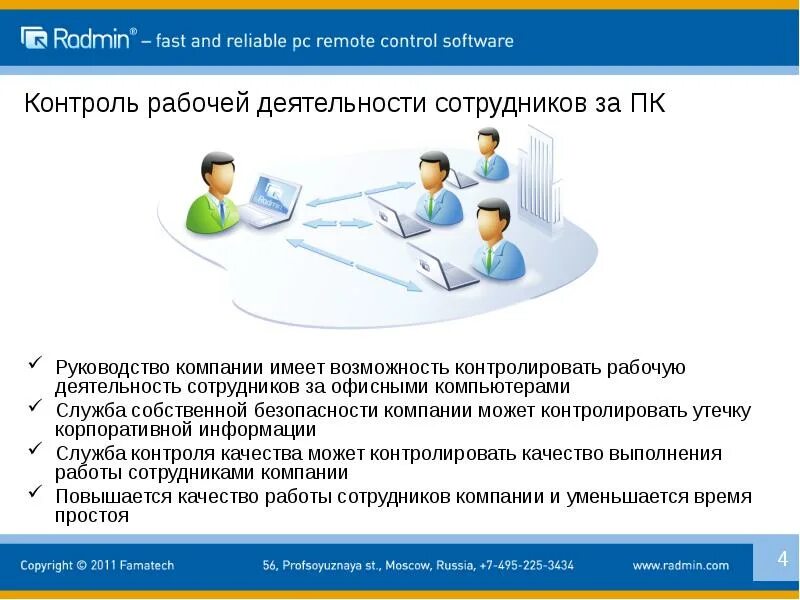 Radmin® – fast and reliable pc remote control software

Контроль рабочей деятельности сотрудников за ПК

Radmin

✓ Руководство компании имеет возможность контролировать рабочую деятельность сотрудников за офисными компьютерами
✓ Служба собственной безопасности компании может контролировать утечку корпоративной информации
✓ Служба контроля качества может контролировать качество выполнения работы сотрудниками компании
✓ Повышается качество работы сотрудников компании и уменьшается время простоя

Copyright © 2011 Famatech 56, Profsoyuznaya st., Moscow, Russia, +7-495-225-3434 www.radmin.com 4